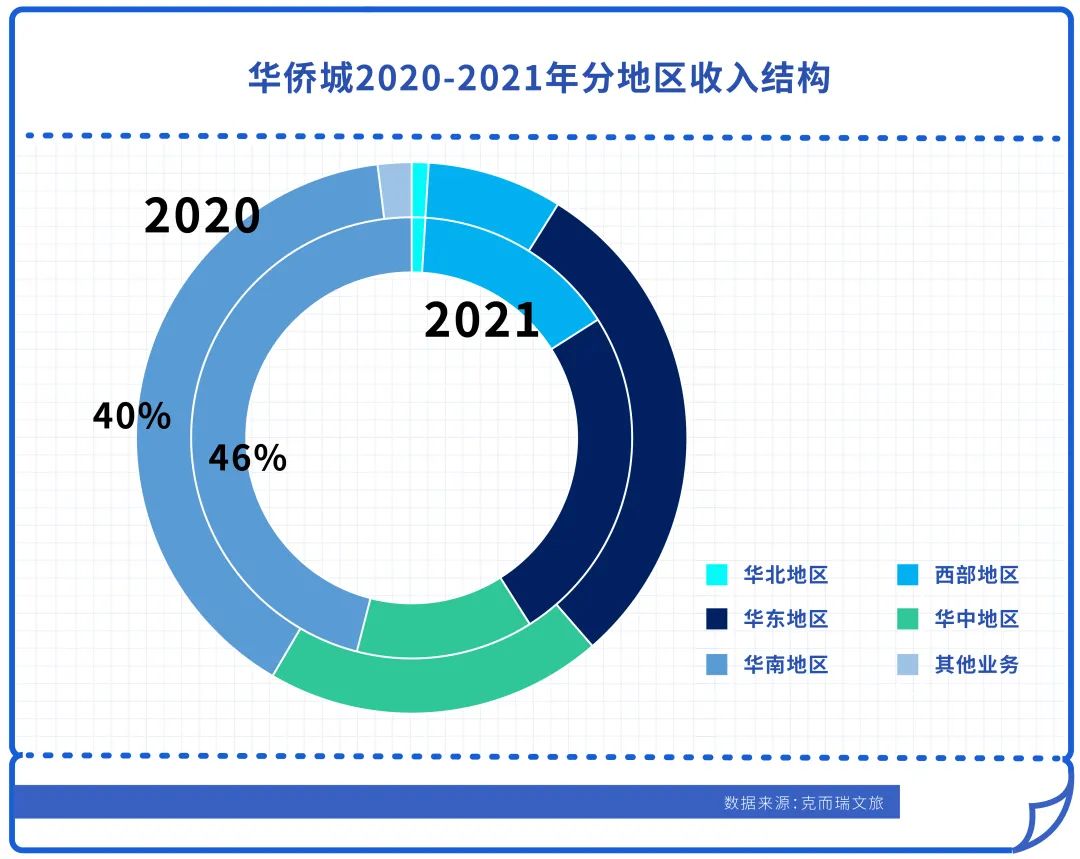 华侨城2020-2021年分地区收入结构

2020

2021

40%

46%

华北地区
西部地区
华东地区
华中地区
华南地区
其他业务

数据来源:克而瑞文旅